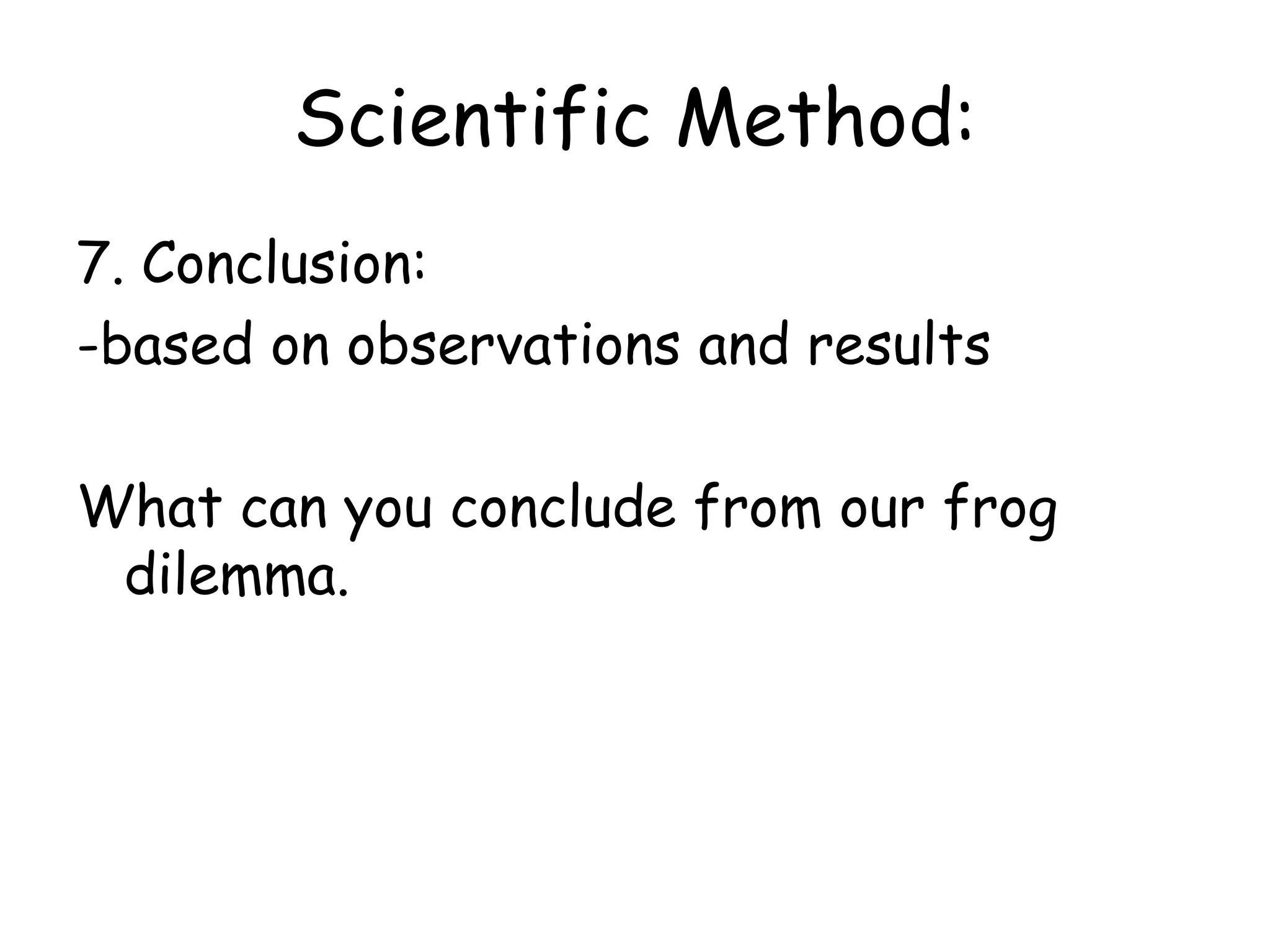 Scientific Method:

7. Conclusion:
-based on observations and results

What can you conclude from our frog dilemma.